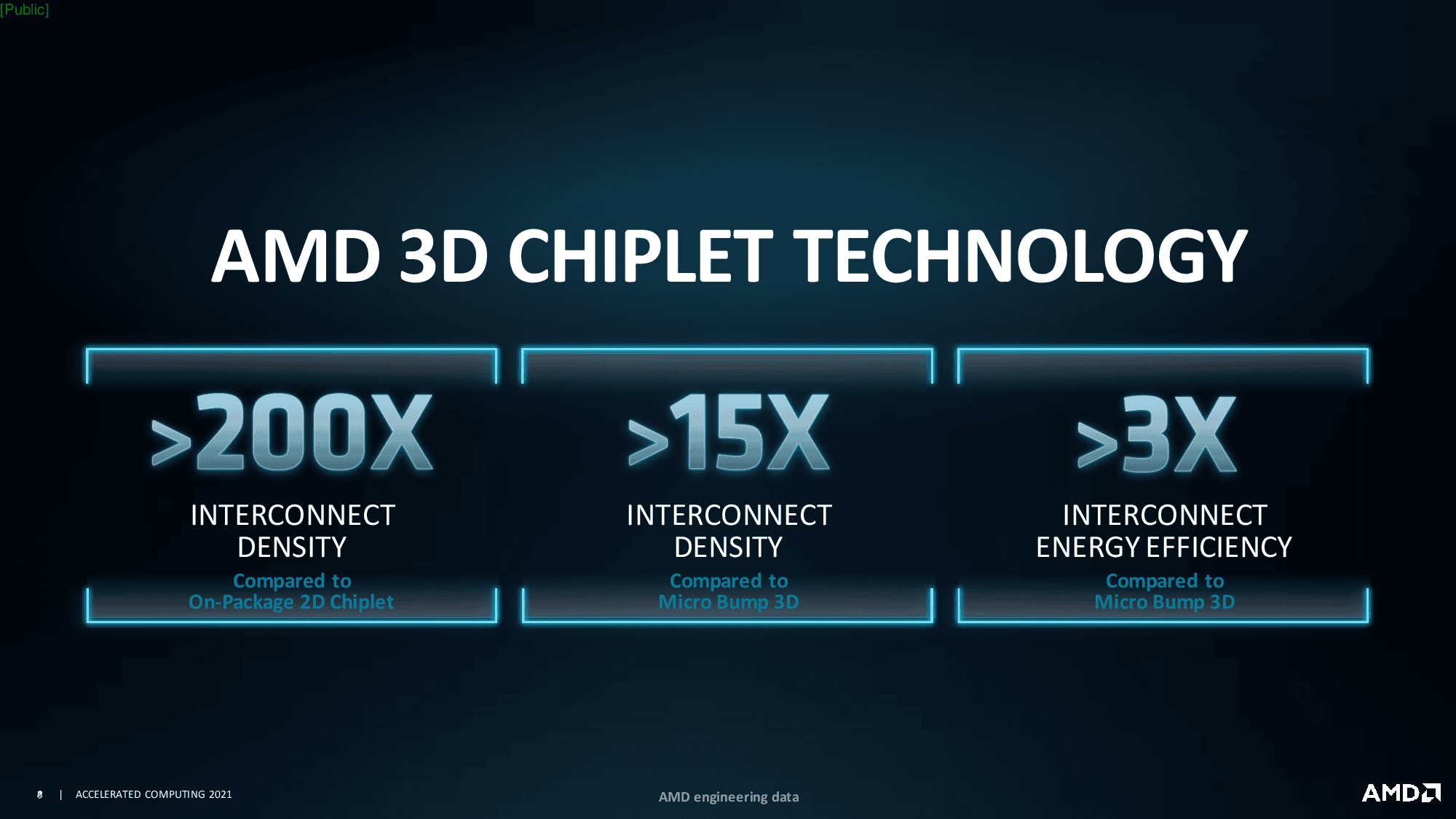 [Public]

AMD 3D CHIPLET TECHNOLOGY

>200X
INTERCONNECT DENSITY
Compared to
On-Package 2D Chiplet

>15X
INTERCONNECT DENSITY
Compared to
Micro Bump 3D

>3X
INTERCONNECT ENERGY EFFICIENCY
Compared to
Micro Bump 3D

8 | ACCELERATED COMPUTING 2021

AMD engineering data

AMD